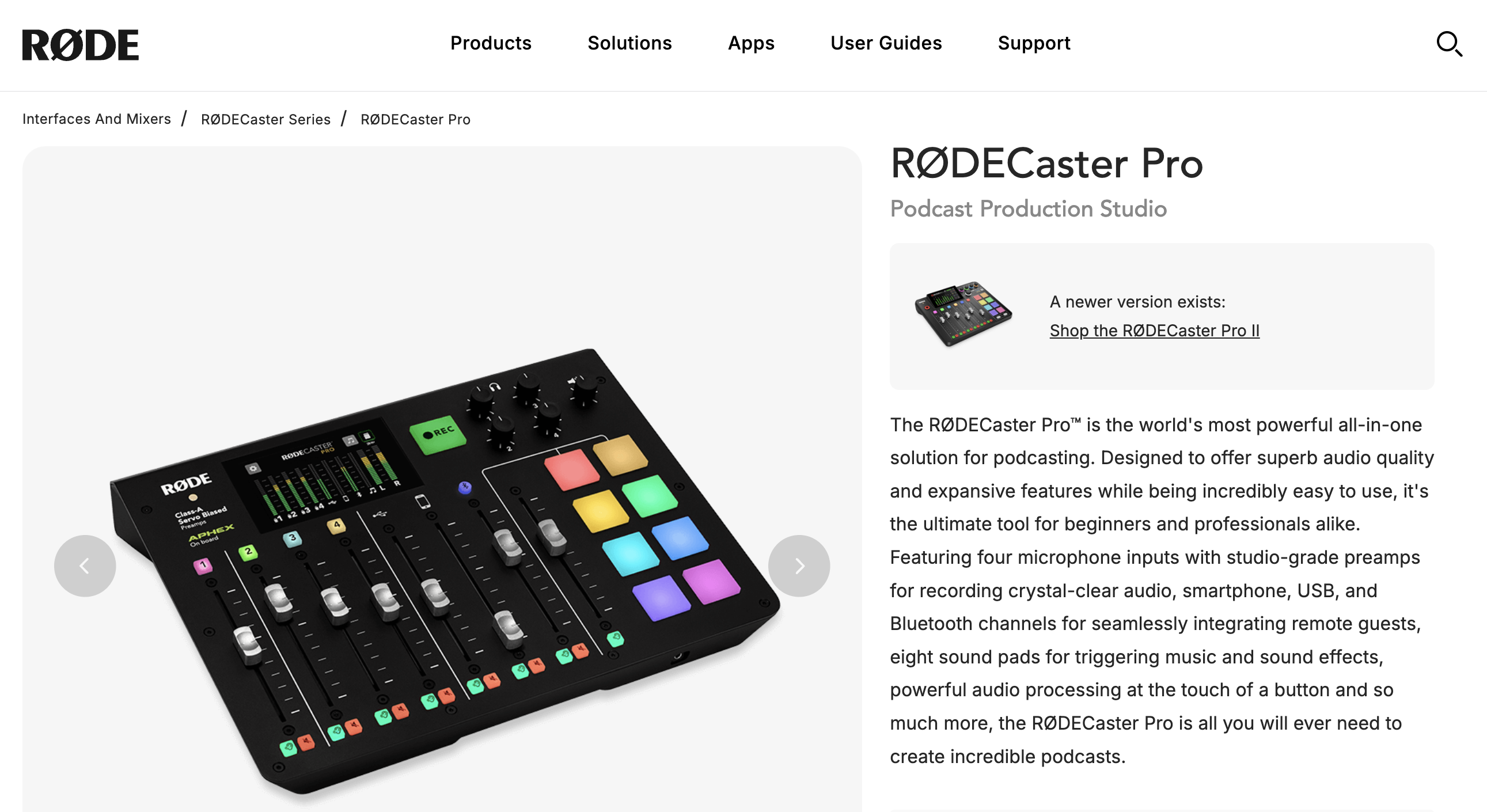 RØDE

Products Solutions Apps User Guides Support

Interfaces And Mixers / RØDECaster Series / RØDECaster Pro

RØDE
Class-A Servo Biased Preamps
APHEX On board
RØDECASTER PRO
REC
1 2 3 4

RØDECaster Pro

Podcast Production Studio

A newer version exists:
Shop the RØDECaster Pro II

The RØDECaster Pro™ is the world's most powerful all-in-one solution for podcasting. Designed to offer superb audio quality and expansive features while being incredibly easy to use, it's the ultimate tool for beginners and professionals alike. Featuring four microphone inputs with studio-grade preamps for recording crystal-clear audio, smartphone, USB, and Bluetooth channels for seamlessly integrating remote guests, eight sound pads for triggering music and sound effects, powerful audio processing at the touch of a button and so much more, the RØDECaster Pro is all you will ever need to create incredible podcasts.